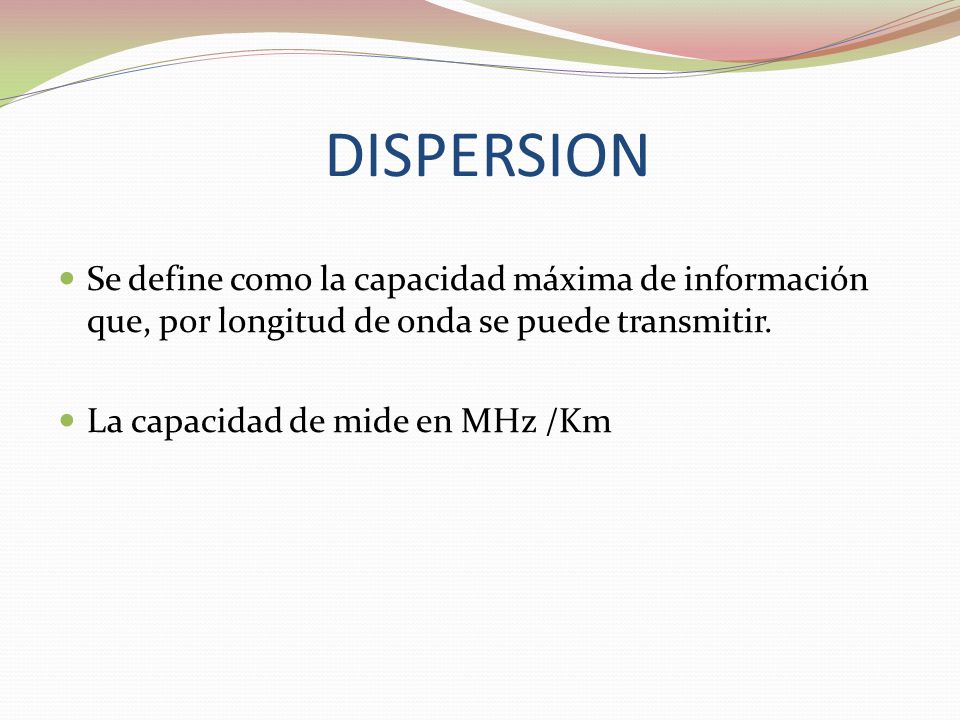 DISPERSION

Se define como la capacidad máxima de información que, por longitud de onda se puede transmitir.

La capacidad de mide en MHz /Km